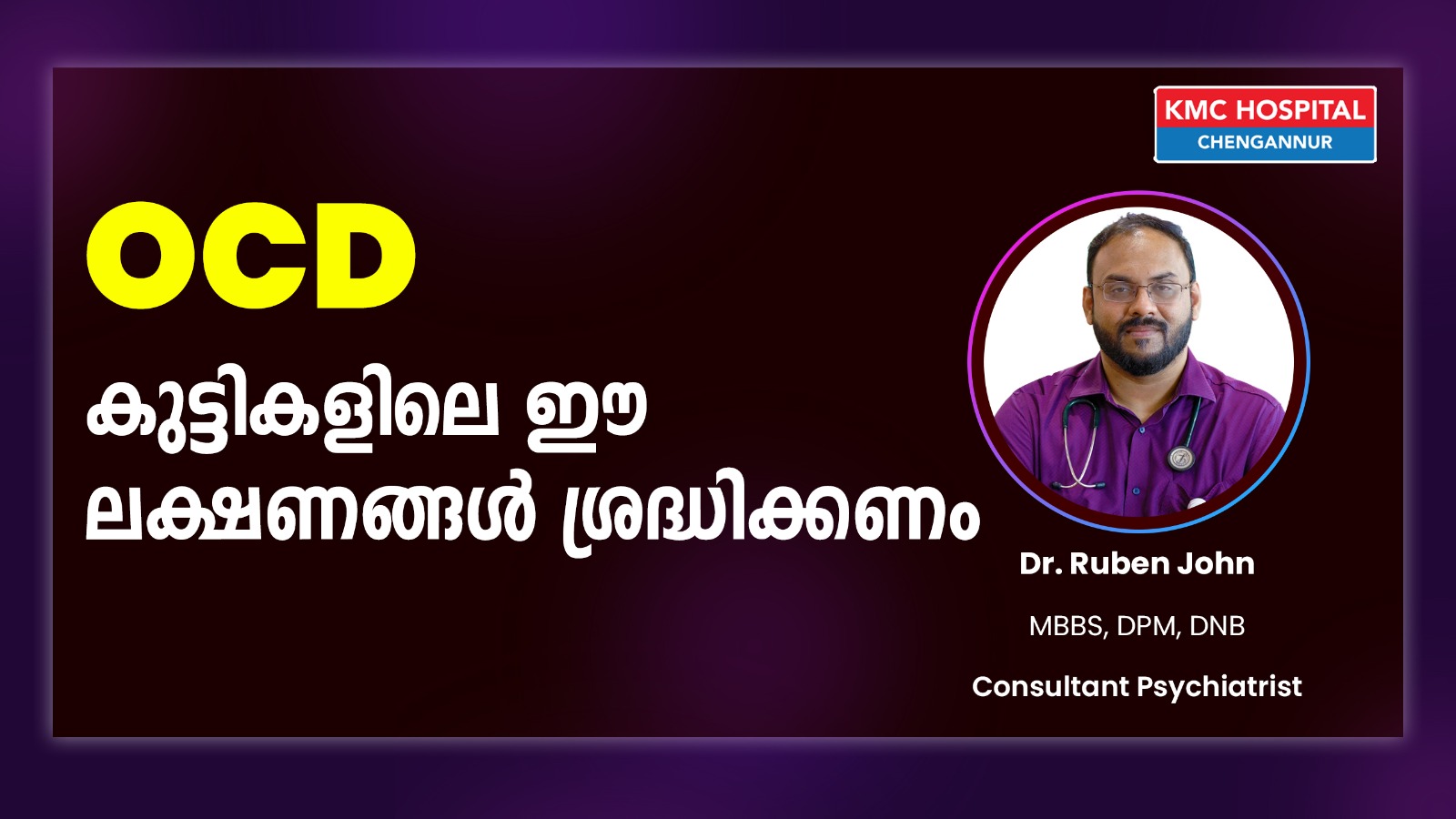 KMC HOSPITAL
CHENGANNUR

OCD
കുട്ടികളിലെ ഈ ലക്ഷണങ്ങൾ ശ്രദ്ധിക്കണം

Dr. Ruben John
MBBS, DPM, DNB
Consultant Psychiatrist